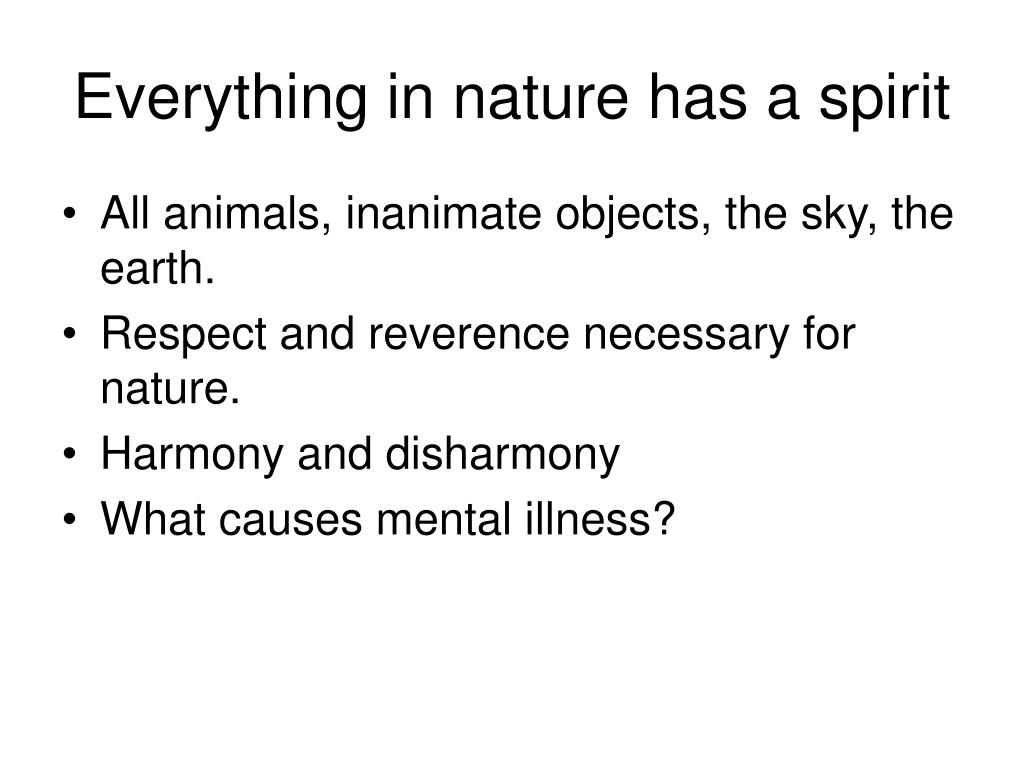 Everything in nature has a spirit

• All animals, inanimate objects, the sky, the earth.
• Respect and reverence necessary for nature.
• Harmony and disharmony
• What causes mental illness?